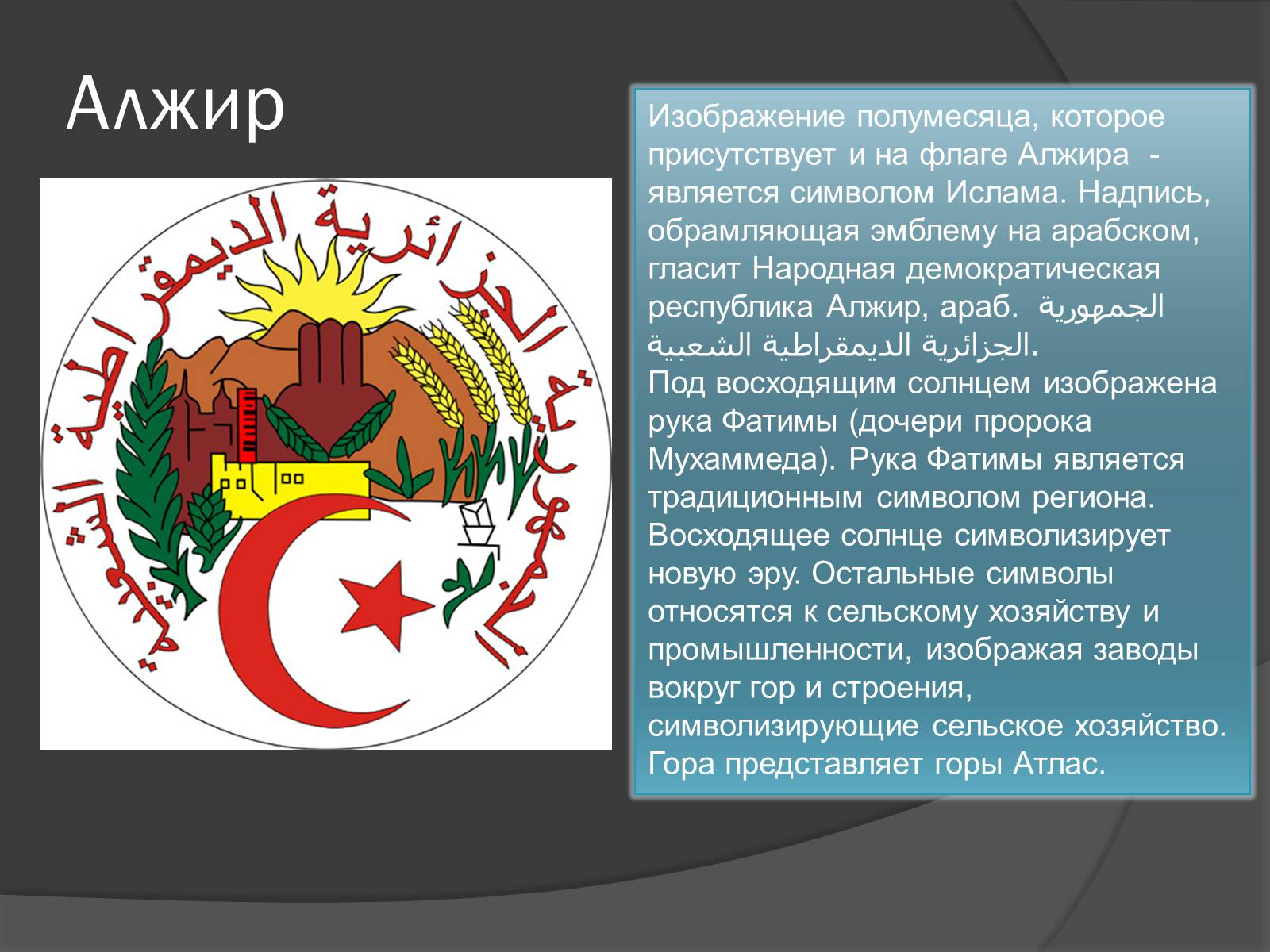 Алжир

الجمهورية الجزائرية الديمقراطية الشعبية

Изображение полумесяца, которое присутствует и на флаге Алжира - является символом Ислама. Надпись, обрамляющая эмблему на арабском, гласит Народная демократическая республика Алжир, араб. الجمهورية الجزائرية الديمقراطية الشعبية.
Под восходящим солнцем изображена рука Фатимы (дочери пророка Мухаммеда). Рука Фатимы является традиционным символом региона. Восходящее солнце символизирует новую эру. Остальные символы относятся к сельскому хозяйству и промышленности, изображая заводы вокруг гор и строения, символизирующие сельское хозяйство. Гора представляет горы Атлас.